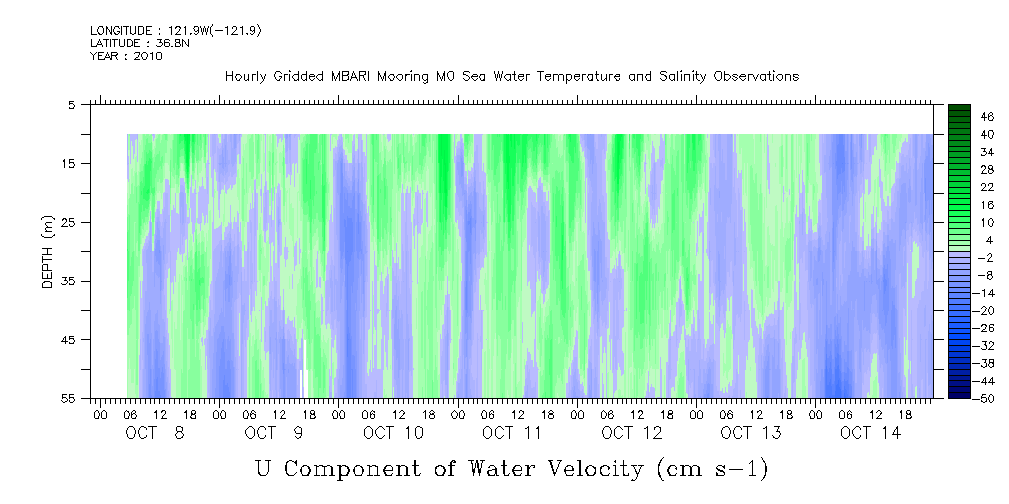 LONGITUDE : 121.9W(-121.9)
LATITUDE : 36.8N
YEAR : 2010

Hourly Gridded MBARI Mooring M0 Sea Water Temperature and Salinity Observations

DEPTH (m)

5
15
25
35
45
55

46
40
34
28
22
16
10
4
-2
-8
-14
-20
-26
-32
-38
-44
-50

00 06 12 18 00 06 12 18 00 06 12 18 00 06 12 18 00 06 12 18 00 06 12 18 00 06 12 18

OCT 8 OCT 9 OCT 10 OCT 11 OCT 12 OCT 13 OCT 14

U Component of Water Velocity (cm s-1)